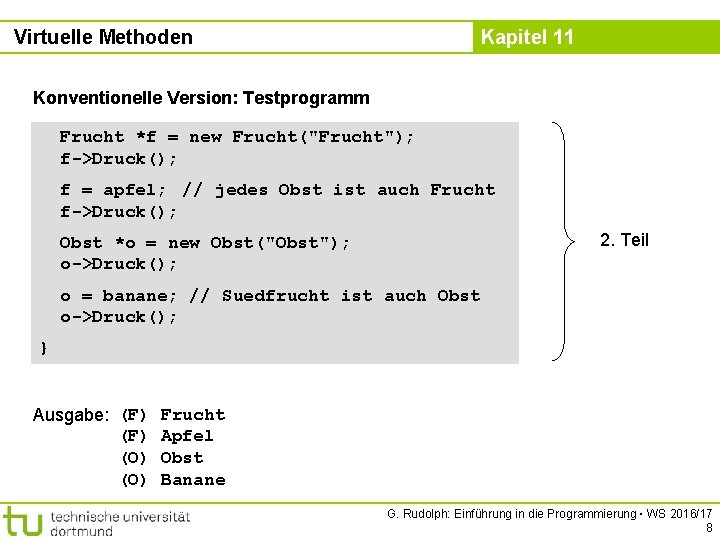 Virtuelle Methoden

Kapitel 11

Konventionelle Version: Testprogramm

Frucht *f = new Frucht("Frucht");
f->Druck();

f = apfel; // jedes Obst ist auch Frucht
f->Druck();

Obst *o = new Obst("Obst");
o->Druck();

o = banane; // Suedfrucht ist auch Obst
o->Druck();

}

2. Teil

Ausgabe: (F) Frucht
(F) Apfel
(O) Obst
(O) Banane

tu technische universität dortmund

G. Rudolph: Einführung in die Programmierung ▪ WS 2016/17

8